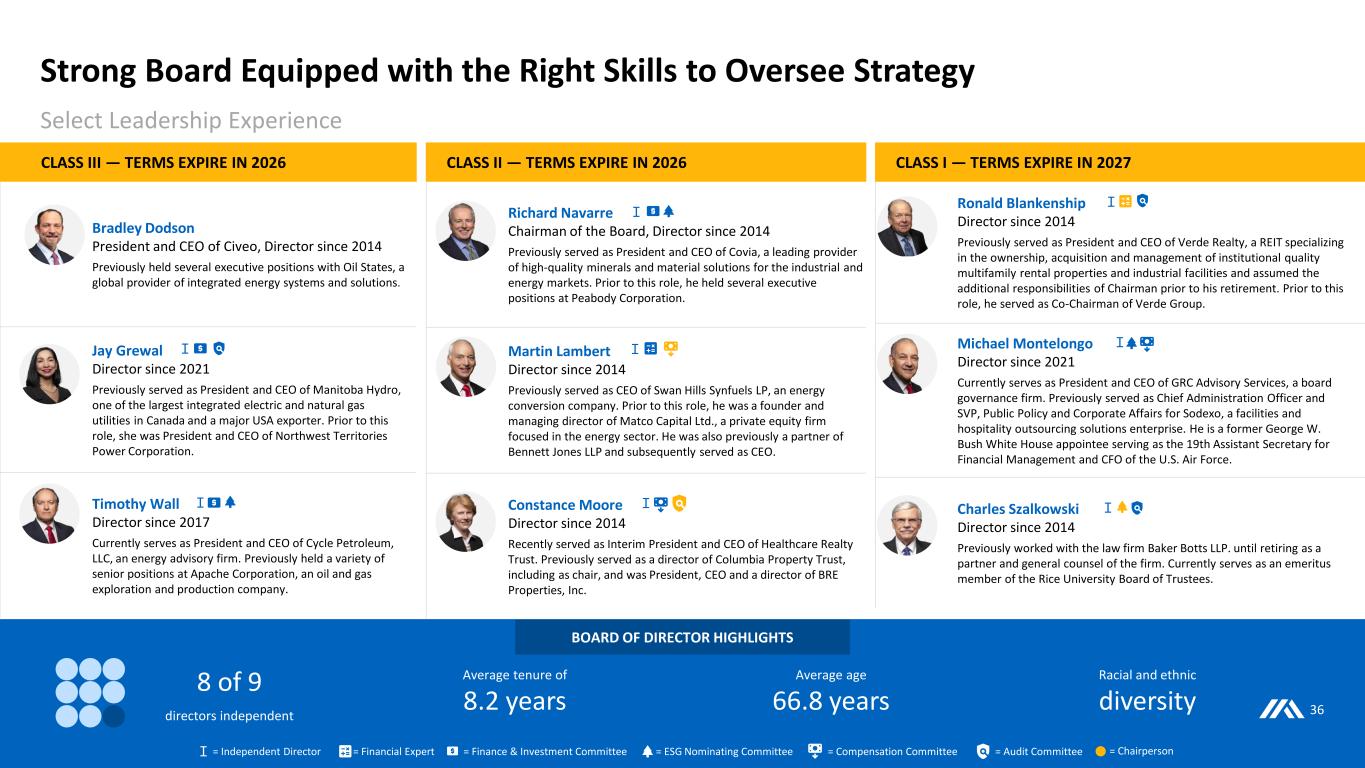 Strong Board Equipped with the Right Skills to Oversee Strategy

Select Leadership Experience

CLASS III — TERMS EXPIRE IN 2026

Bradley Dodson
President and CEO of Civeo, Director since 2014
Previously held several executive positions with Oil States, a global provider of integrated energy systems and solutions.

Jay Grewal I
Director since 2021
Previously served as President and CEO of Manitoba Hydro, one of the largest integrated electric and natural gas utilities in Canada and a major USA exporter. Prior to this role, she was President and CEO of Northwest Territories Power Corporation.

Timothy Wall I
Director since 2017
Currently serves as President and CEO of Cycle Petroleum, LLC, an energy advisory firm. Previously held a variety of senior positions at Apache Corporation, an oil and gas exploration and production company.

CLASS II — TERMS EXPIRE IN 2026

Richard Navarre I
Chairman of the Board, Director since 2014
Previously served as President and CEO of Covia, a leading provider of high-quality minerals and material solutions for the industrial and energy markets. Prior to this role, he held several executive positions at Peabody Corporation.

Martin Lambert I
Director since 2014
Previously served as CEO of Swan Hills Synfuels LP, an energy conversion company. Prior to this role, he was a founder and managing director of Matco Capital Ltd., a private equity firm focused in the energy sector. He was also previously a partner of Bennett Jones LLP and subsequently served as CEO.

Constance Moore I
Director since 2014
Recently served as Interim President and CEO of Healthcare Realty Trust. Previously served as a director of Columbia Property Trust, including as chair, and was President, CEO and a director of BRE Properties, Inc.

CLASS I — TERMS EXPIRE IN 2027

Ronald Blankenship I
Director since 2014
Previously served as President and CEO of Verde Realty, a REIT specializing in the ownership, acquisition and management of institutional quality multifamily rental properties and industrial facilities and assumed the additional responsibilities of Chairman prior to his retirement. Prior to this role, he served as Co-Chairman of Verde Group.

Michael Montelongo I
Director since 2021
Currently serves as President and CEO of GRC Advisory Services, a board governance firm. Previously served as Chief Administration Officer and SVP, Public Policy and Corporate Affairs for Sodexo, a facilities and hospitality outsourcing solutions enterprise. He is a former George W. Bush White House appointee serving as the 19th Assistant Secretary for Financial Management and CFO of the U.S. Air Force.

Charles Szalkowski I
Director since 2014
Previously worked with the law firm Baker Botts LLP. until retiring as a partner and general counsel of the firm. Currently serves as an emeritus member of the Rice University Board of Trustees.

BOARD OF DIRECTOR HIGHLIGHTS

8 of 9
directors independent

Average tenure of
8.2 years

Average age
66.8 years

Racial and ethnic
diversity

36

I = Independent Director = Financial Expert = Finance & Investment Committee = ESG Nominating Committee = Compensation Committee = Audit Committee = Chairperson